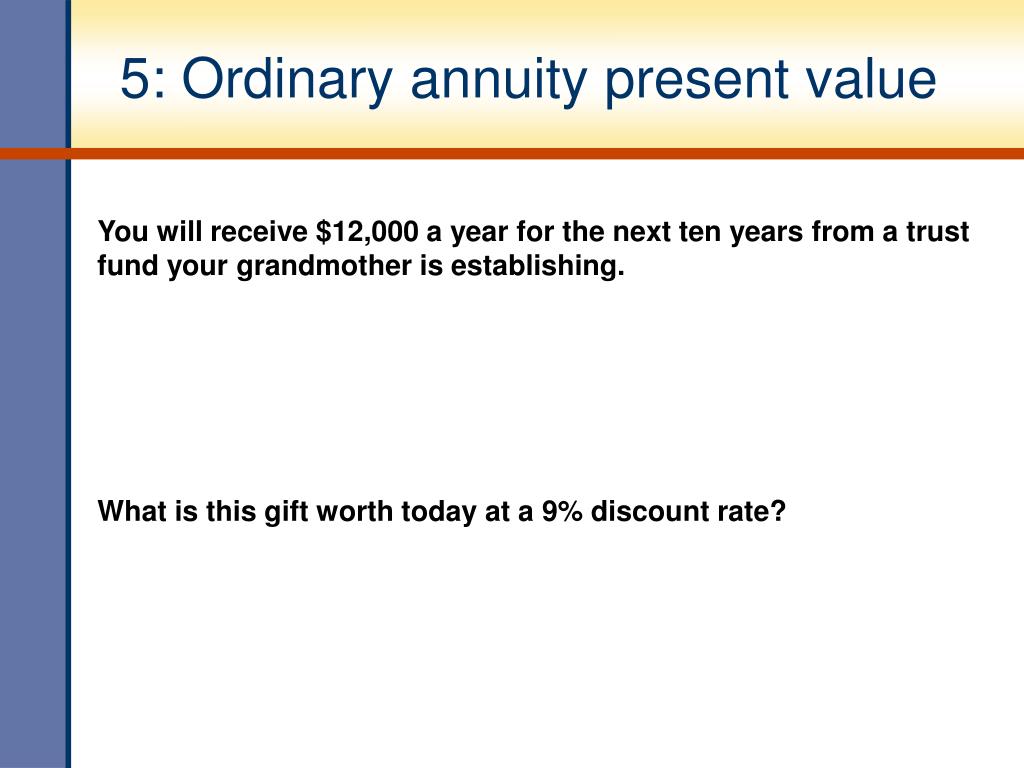 5: Ordinary annuity present value

You will receive \$12,000 a year for the next ten years from a trust fund your grandmother is establishing.

What is this gift worth today at a 9% discount rate?